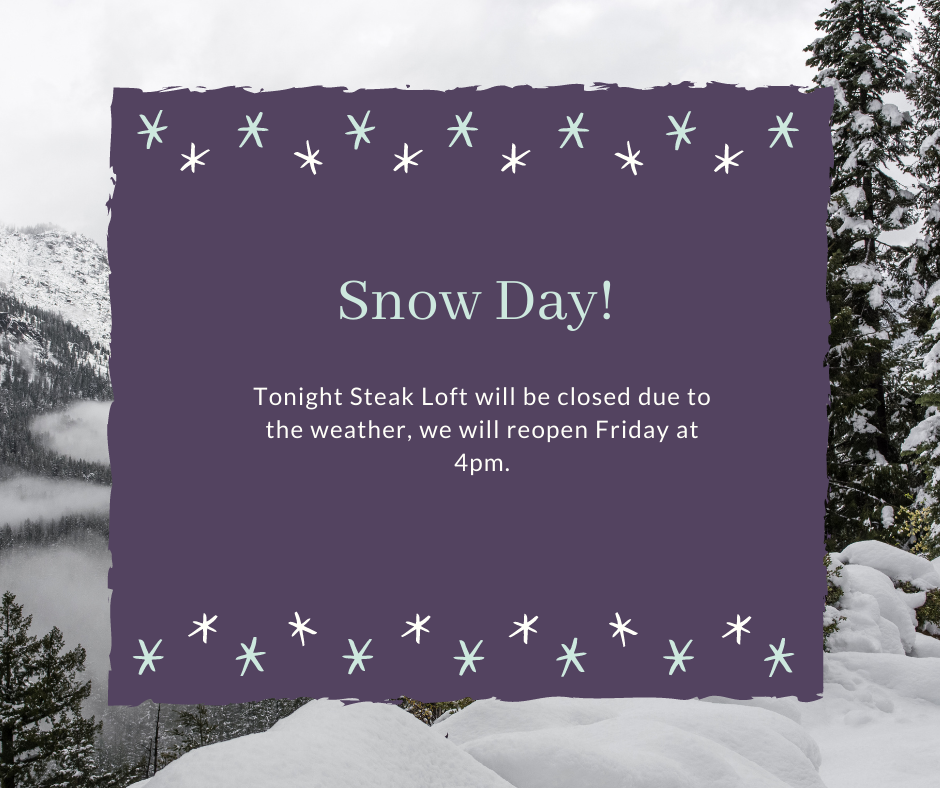 Snow Day!

Tonight Steak Loft will be closed due to the weather, we will reopen Friday at 4pm.